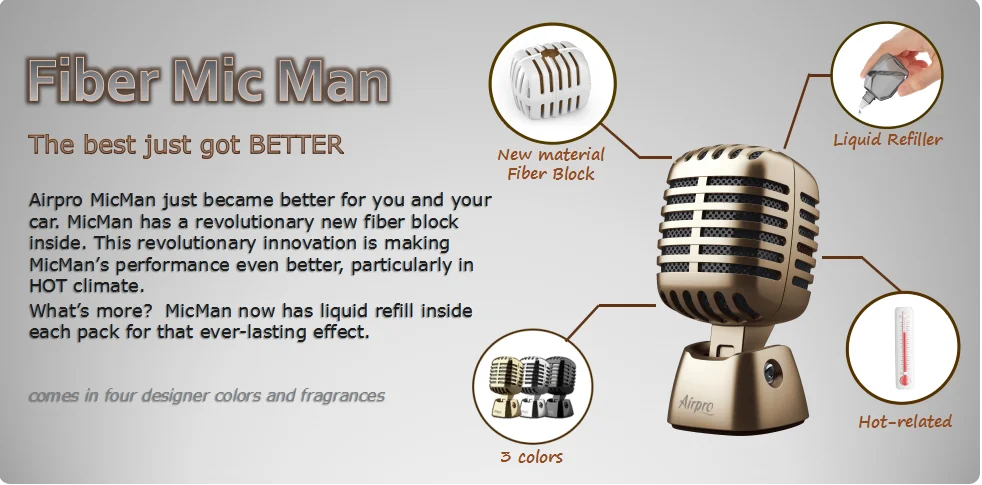 Fiber Mic Man

The best just got BETTER

Airpro MicMan just became better for you and your car. MicMan has a revolutionary new fiber block inside. This revolutionary innovation is making MicMan's performance even better, particularly in HOT climate.

What's more? MicMan now has liquid refill inside each pack for that ever-lasting effect.

comes in four designer colors and fragrances

New material Fiber Block

Liquid Refiller

Airpro

Hot-related

3 colors